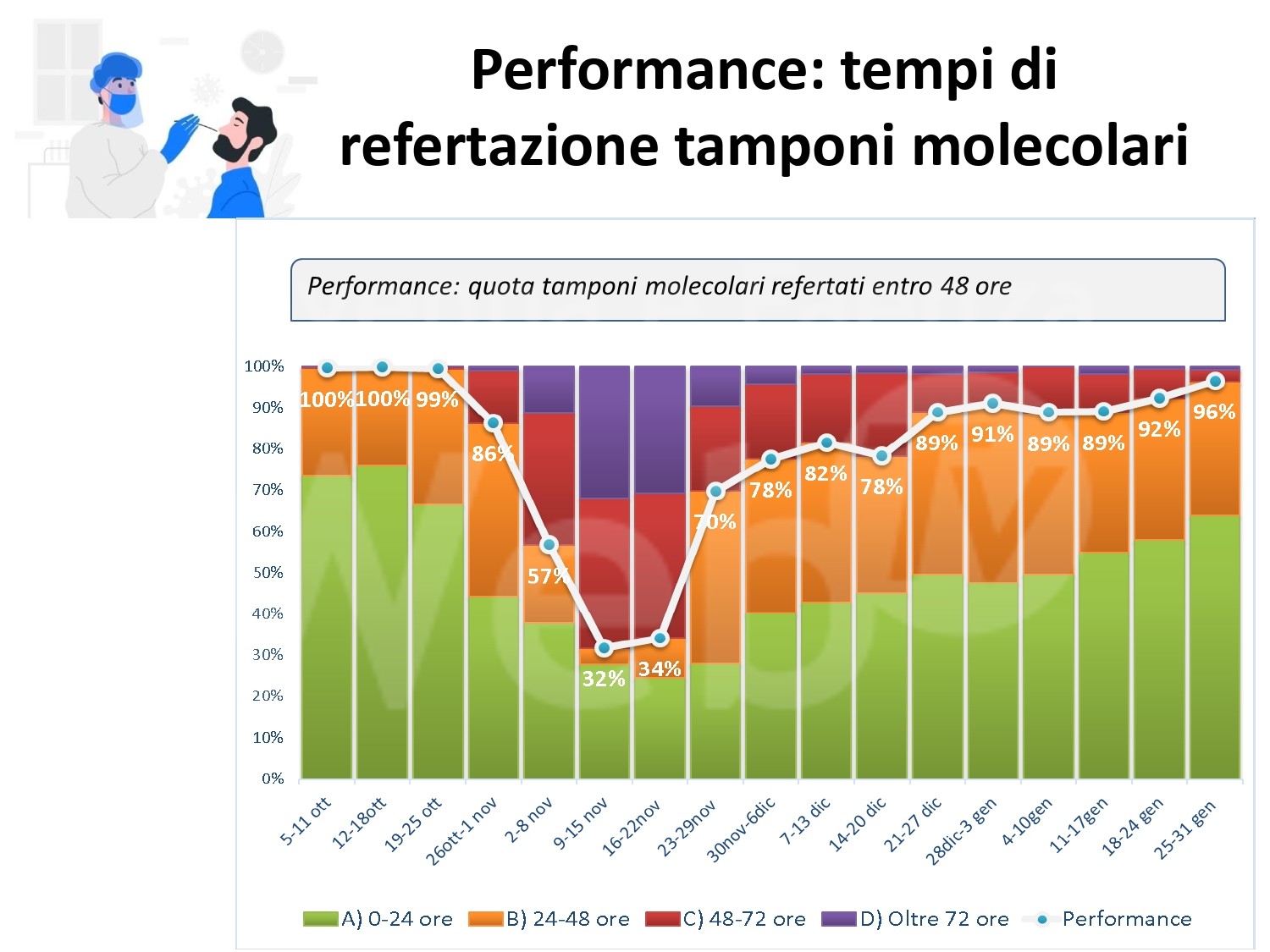 Performance: tempi di refertazione tamponi molecolari

Performance: quota tamponi molecolari refertati entro 48 ore

100%
90%
80%
70%
60%
50%
40%
30%
20%
10%
0%

100% 100% 99% 86% 57% 32% 34% 70% 78% 82% 78% 89% 91% 89% 89% 92% 96%

5-11 ott
12-18ott
19-25 ott
26ott-1 nov
2-8 nov
9-15 nov
16-22nov
23-29nov
30nov-6dic
7-13 dic
14-20 dic
21-27 dic
28dic-3 gen
4-10gen
11-17gen
18-24 gen
25-31 gen

A) 0-24 ore B) 24-48 ore C) 48-72 ore D) Oltre 72 ore Performance